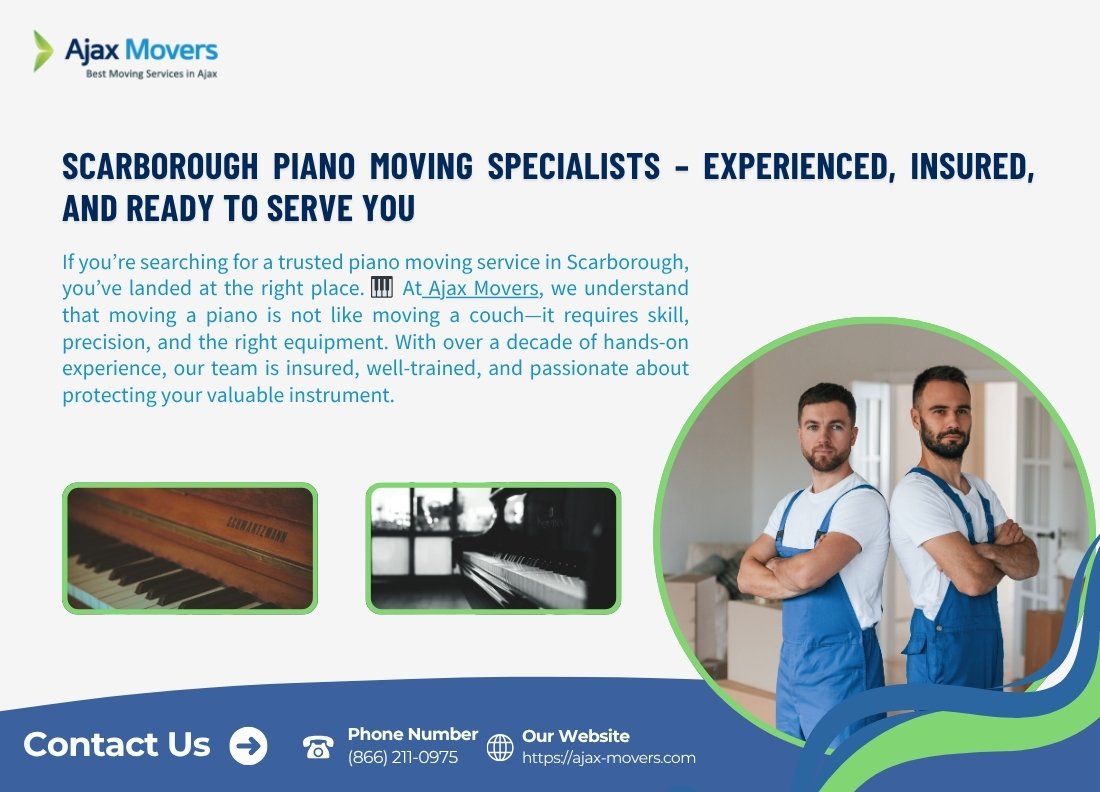 Ajax Movers
Best Moving Services in Ajax

SCARBOROUGH PIANO MOVING SPECIALISTS – EXPERIENCED, INSURED, AND READY TO SERVE YOU

If you're searching for a trusted piano moving service in Scarborough, you've landed at the right place. 🎹 At Ajax Movers, we understand that moving a piano is not like moving a couch—it requires skill, precision, and the right equipment. With over a decade of hands-on experience, our team is insured, well-trained, and passionate about protecting your valuable instrument.

SCHWARTZMANN

Contact Us

Phone Number
(866) 211-0975

Our Website
https://ajax-movers.com